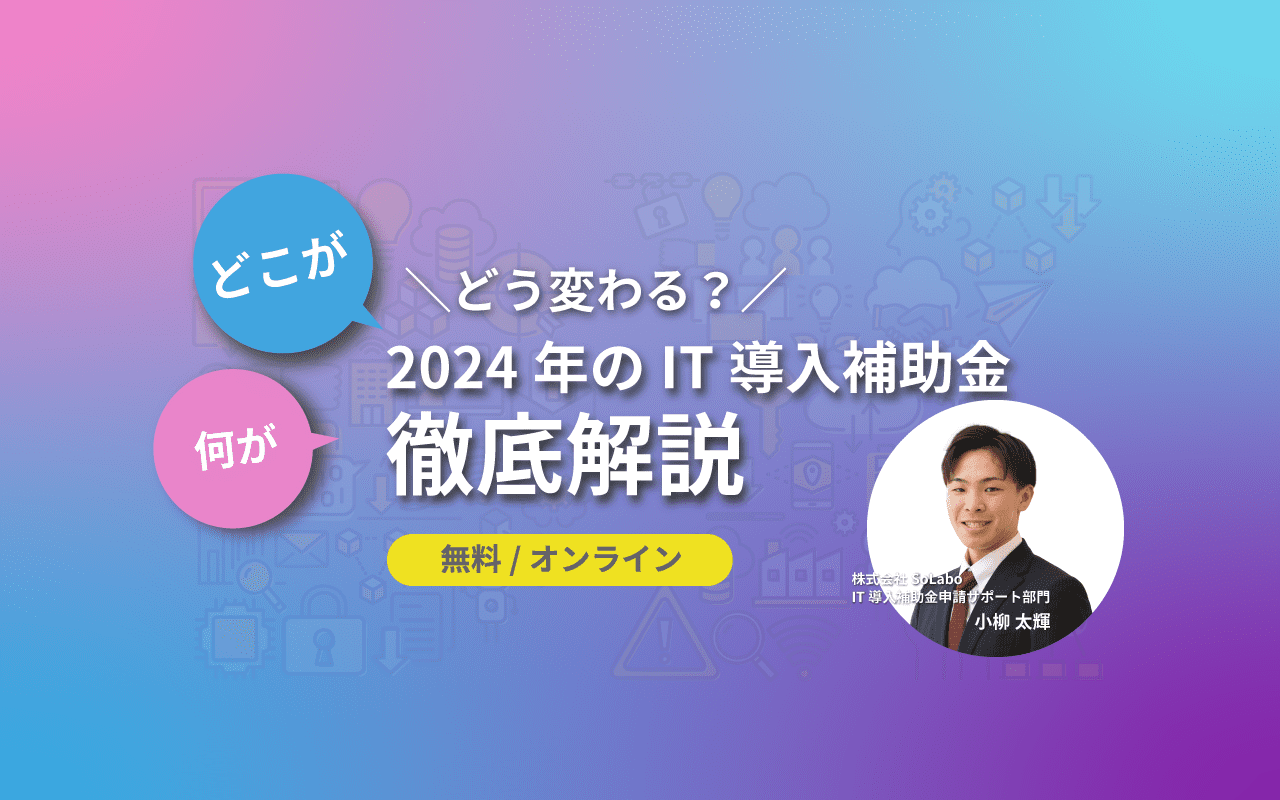 どこが

何が

＼どう変わる？／
2024 年の IT 導入補助金
徹底解説

無料 / オンライン

株式会社 SoLabo
IT 導入補助金申請サポート部門
小柳 太輝